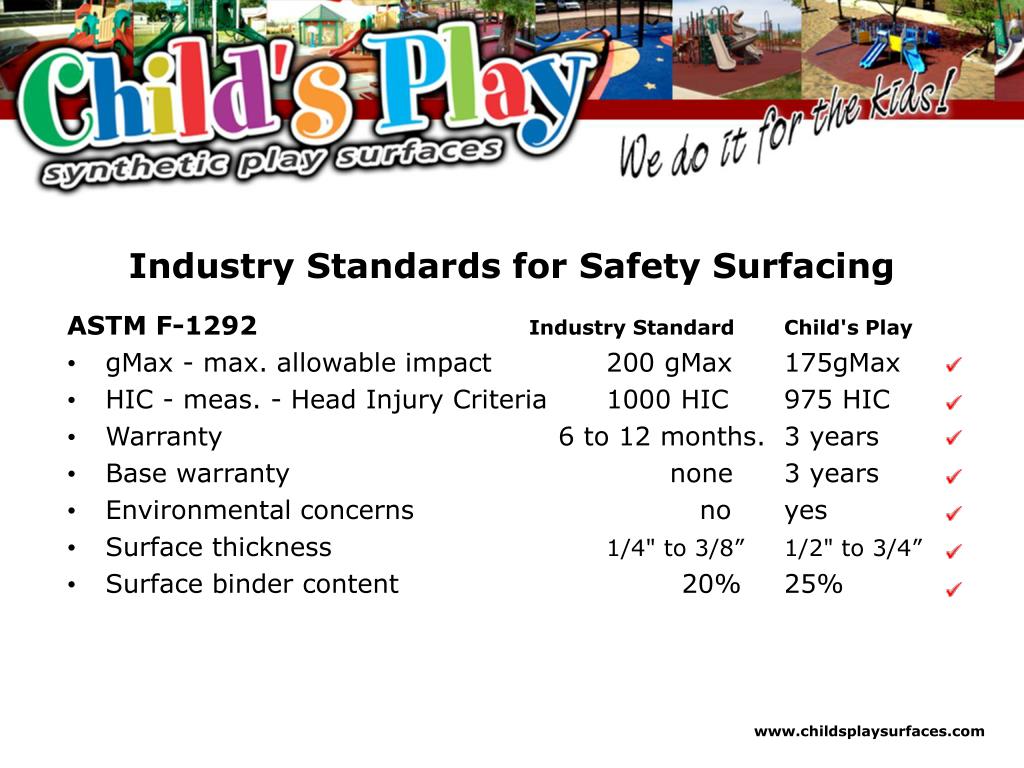 Child's Play
synthetic play surfaces
We do it for the kids!

Industry Standards for Safety Surfacing

| ASTM F-1292 | Industry Standard | Child's Play | |
|---|---|---|---|
| • gMax - max. allowable impact | 200 gMax | 175gMax | ✔ |
| • HIC - meas. - Head Injury Criteria | 1000 HIC | 975 HIC | ✔ |
| • Warranty | 6 to 12 months. | 3 years | ✔ |
| • Base warranty | none | 3 years | ✔ |
| • Environmental concerns | no | yes | ✔ |
| • Surface thickness | 1/4" to 3/8” | 1/2" to 3/4” | ✔ |
| • Surface binder content | 20% | 25% | ✔ |

www.childsplaysurfaces.com